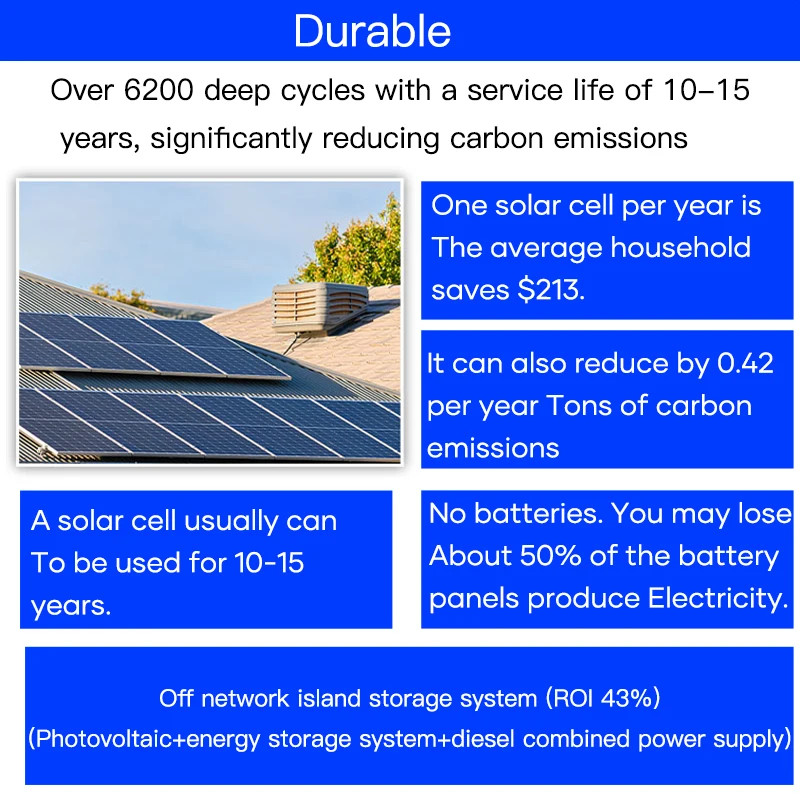 Durable

Over 6200 deep cycles with a service life of 10–15 years, significantly reducing carbon emissions

One solar cell per year is The average household saves $213.

It can also reduce by 0.42 per year Tons of carbon emissions

A solar cell usually can To be used for 10-15 years.

No batteries. You may lose About 50% of the battery panels produce Electricity.

Off network island storage system (ROI 43%)
(Photovoltaic+energy storage system+diesel combined power supply)